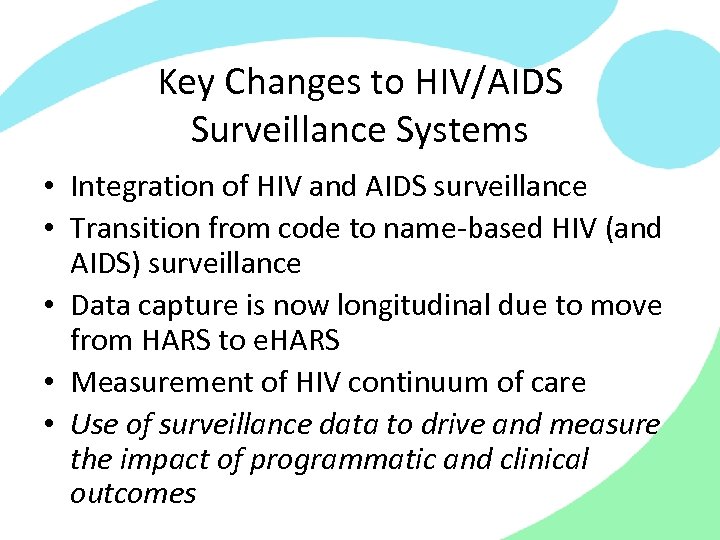 Key Changes to HIV/AIDS Surveillance Systems

• Integration of HIV and AIDS surveillance
• Transition from code to name-based HIV (and AIDS) surveillance
• Data capture is now longitudinal due to move from HARS to eHARS
• Measurement of HIV continuum of care
• Use of surveillance data to drive and measure the impact of programmatic and clinical outcomes